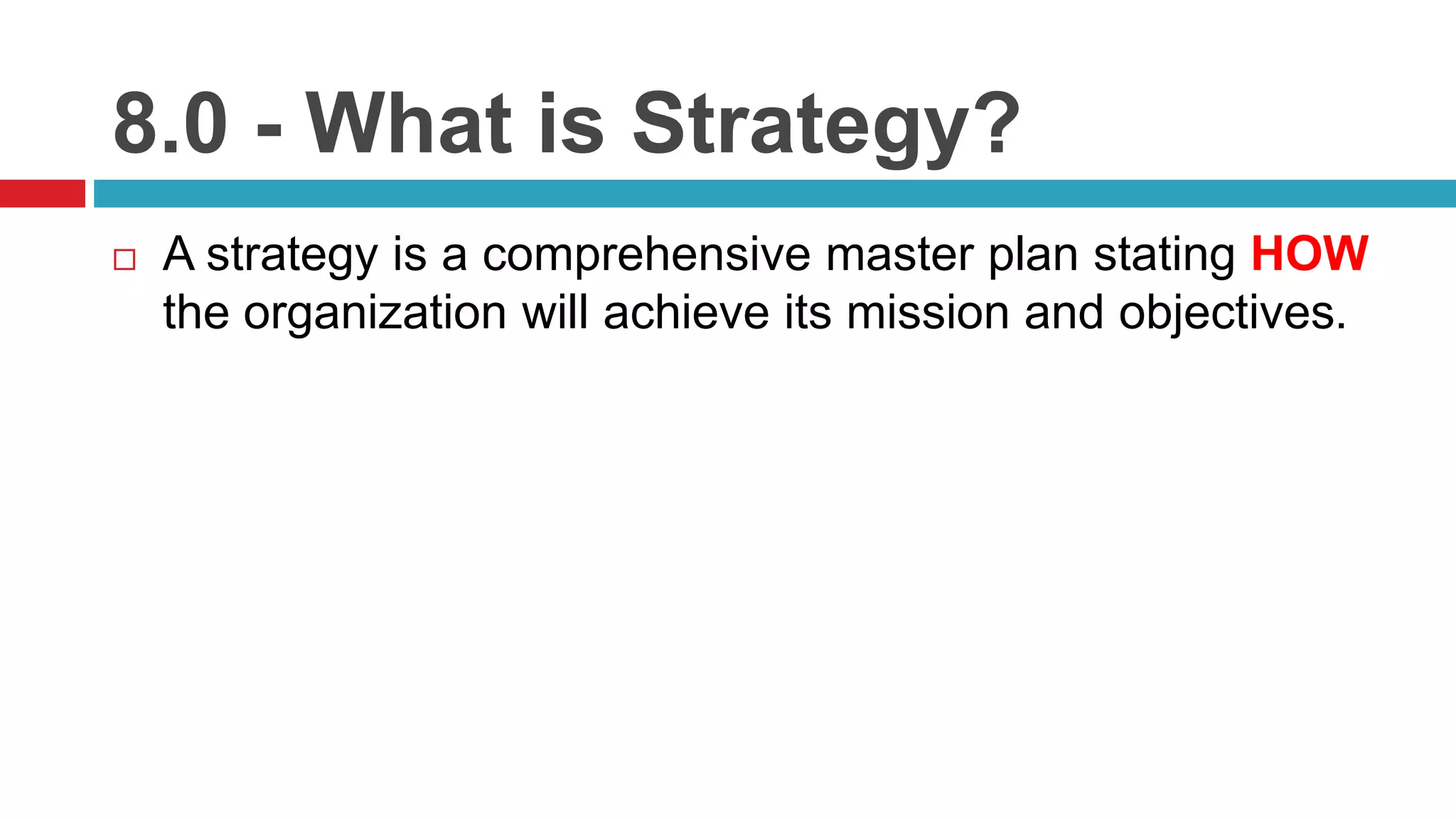 8.0 - What is Strategy?

□ A strategy is a comprehensive master plan stating HOW the organization will achieve its mission and objectives.